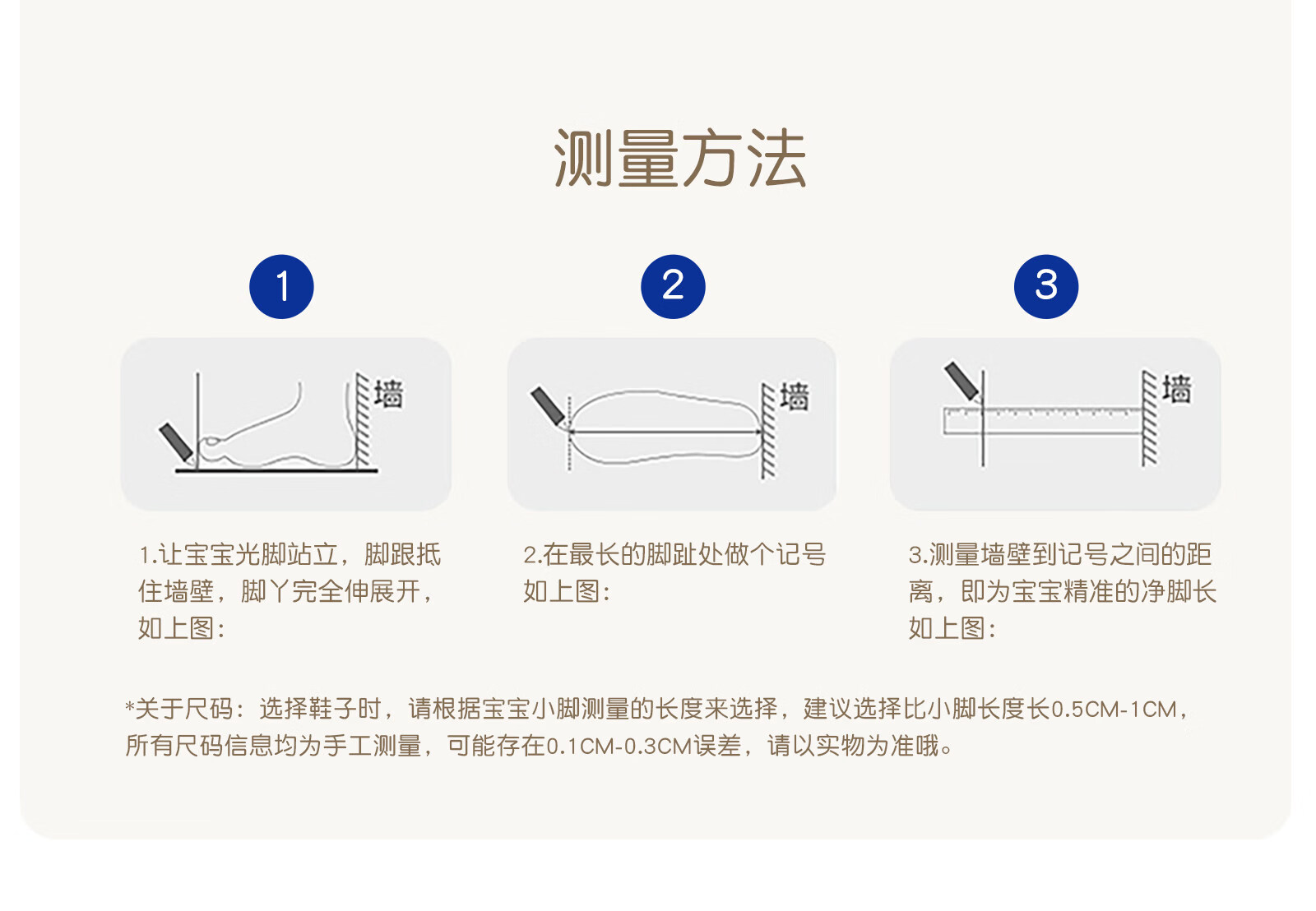 测量方法

1

墙

1.让宝宝光脚站立，脚跟抵住墙壁，脚丫完全伸展开，如上图：

2

墙

2.在最长的脚趾处做个记号如上图：

3

墙

3.测量墙壁到记号之间的距离，即为宝宝精准的净脚长如上图：

*关于尺码：选择鞋子时，请根据宝宝小脚测量的长度来选择，建议选择比小脚长度长0.5CM-1CM，所有尺码信息均为手工测量，可能存在0.1CM-0.3CM误差，请以实物为准哦。